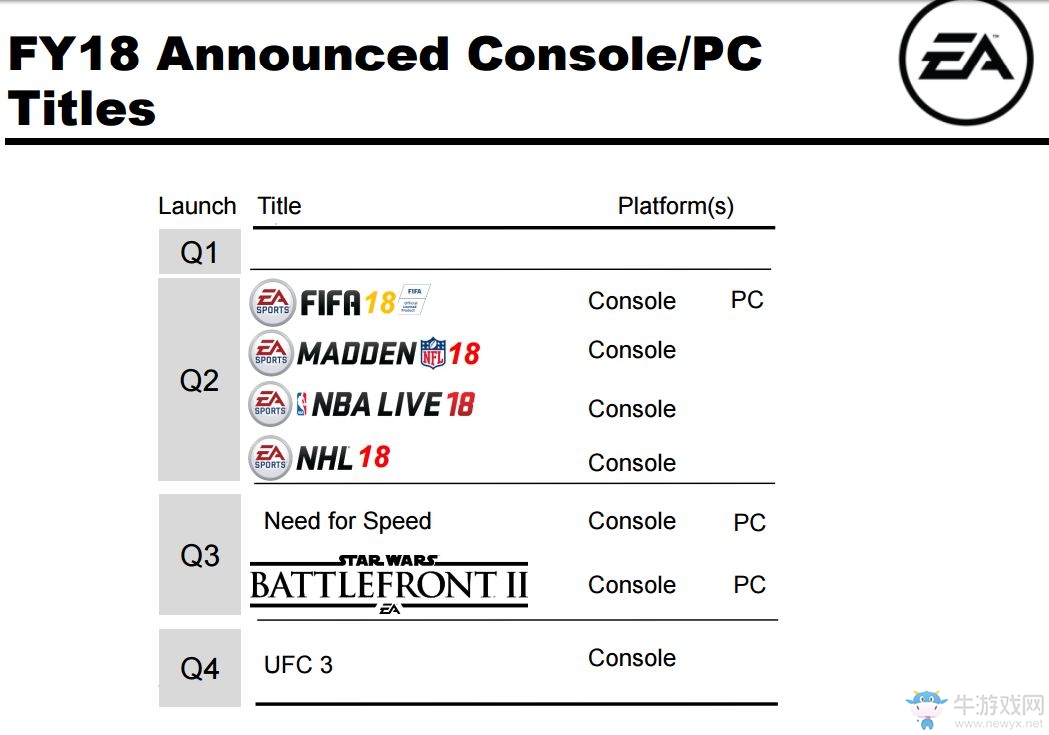 FY18 Announced Console/PC Titles

EA

| Launch | Title | Platform(s) | |
|---|---|---|---|
| Q1 | | | |
| Q2 | EA SPORTS FIFA 18 FIFA Official Licensed Product | Console | PC |
| | EA SPORTS MADDEN NFL 18 | Console | |
| | EA SPORTS NBA LIVE 18 | Console | |
| | EA SPORTS NHL 18 | Console | |
| Q3 | Need for Speed | Console | PC |
| | STAR WARS BATTLEFRONT II EA | Console | PC |
| Q4 | UFC 3 | Console | |

牛游戏网
www.newyx.net